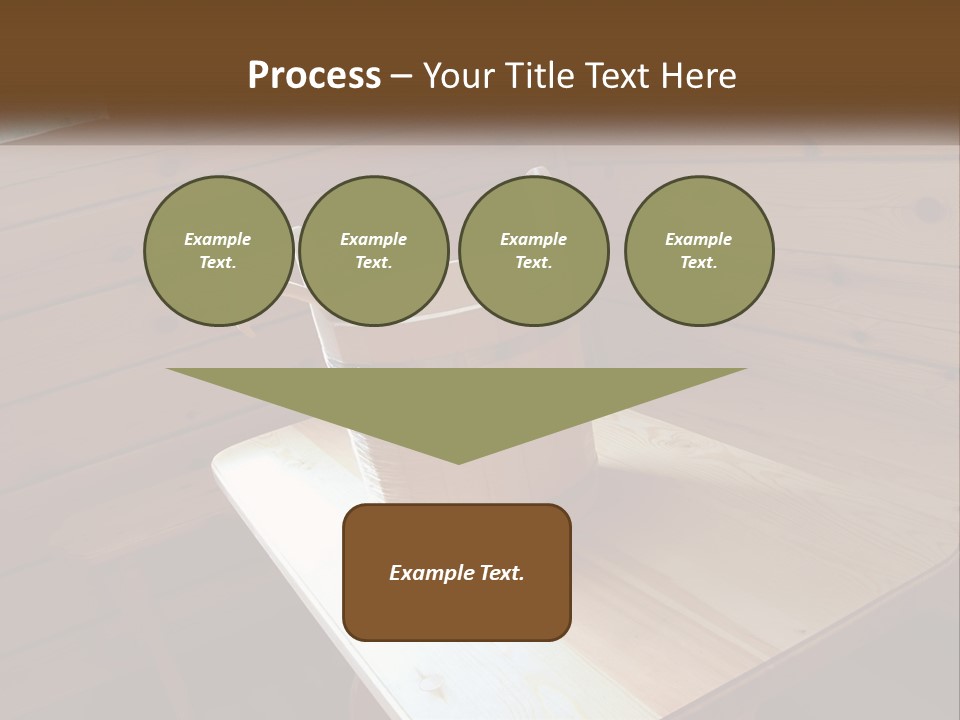 Process – Your Title Text Here

Example Text.

Example Text.

Example Text.

Example Text.

Example Text.